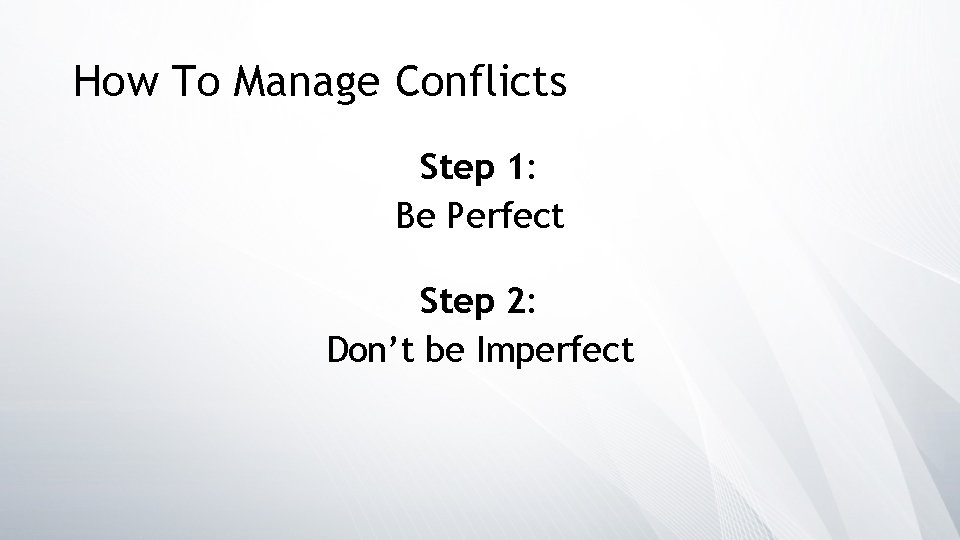 How To Manage Conflicts

Step 1:
Be Perfect

Step 2:
Don’t be Imperfect